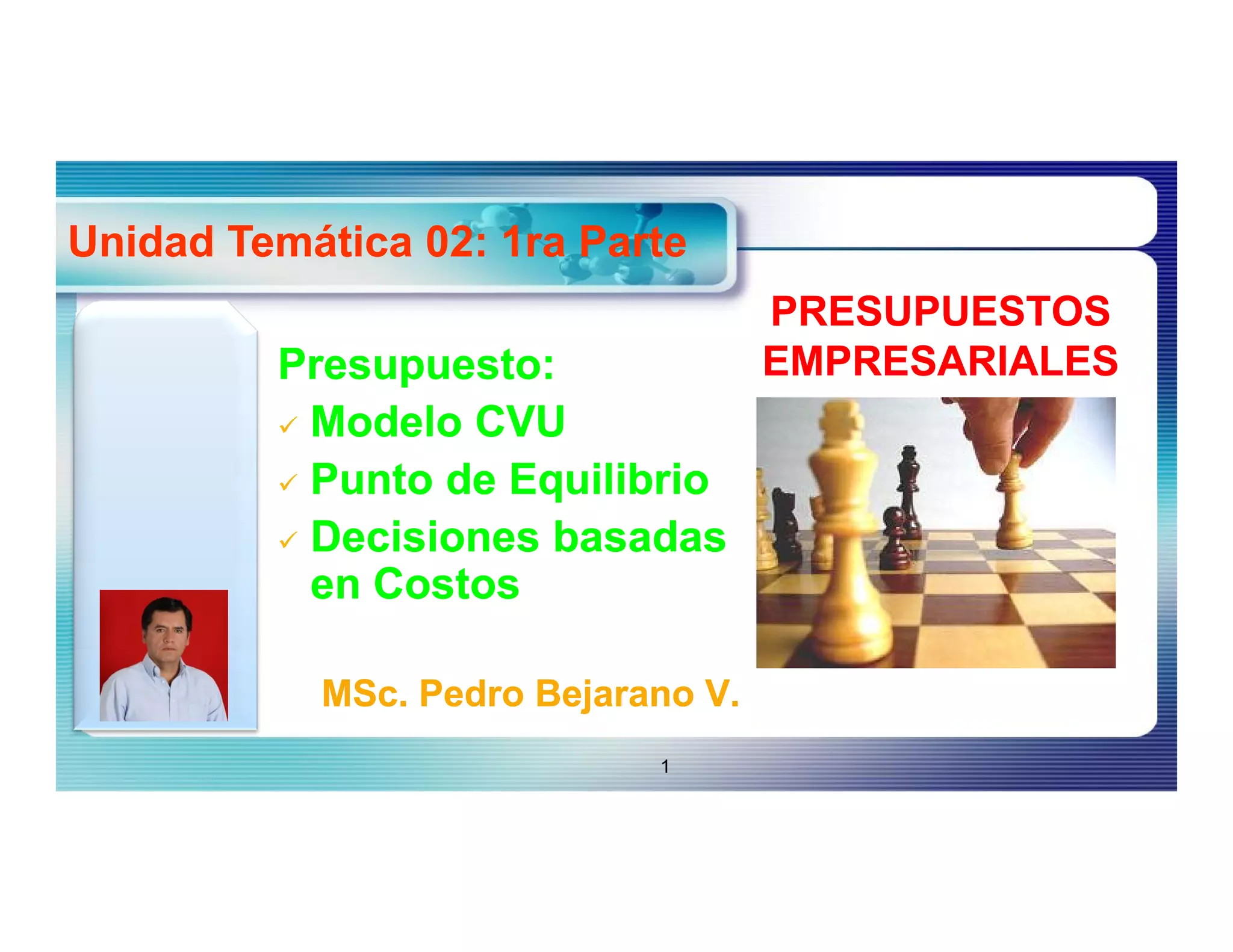 Unidad Temática 02: 1ra Parte

PRESUPUESTOS EMPRESARIALES

Presupuesto:
✓ Modelo CVU
✓ Punto de Equilibrio
✓ Decisiones basadas en Costos

MSc. Pedro Bejarano V.

1